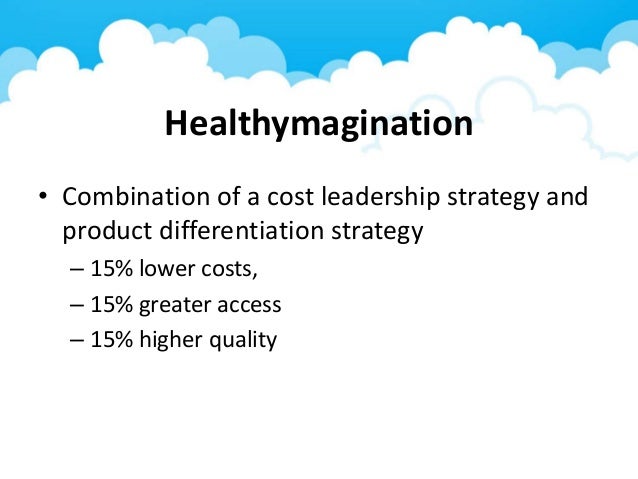 Healthymagination

• Combination of a cost leadership strategy and product differentiation strategy
– 15% lower costs,
– 15% greater access
– 15% higher quality